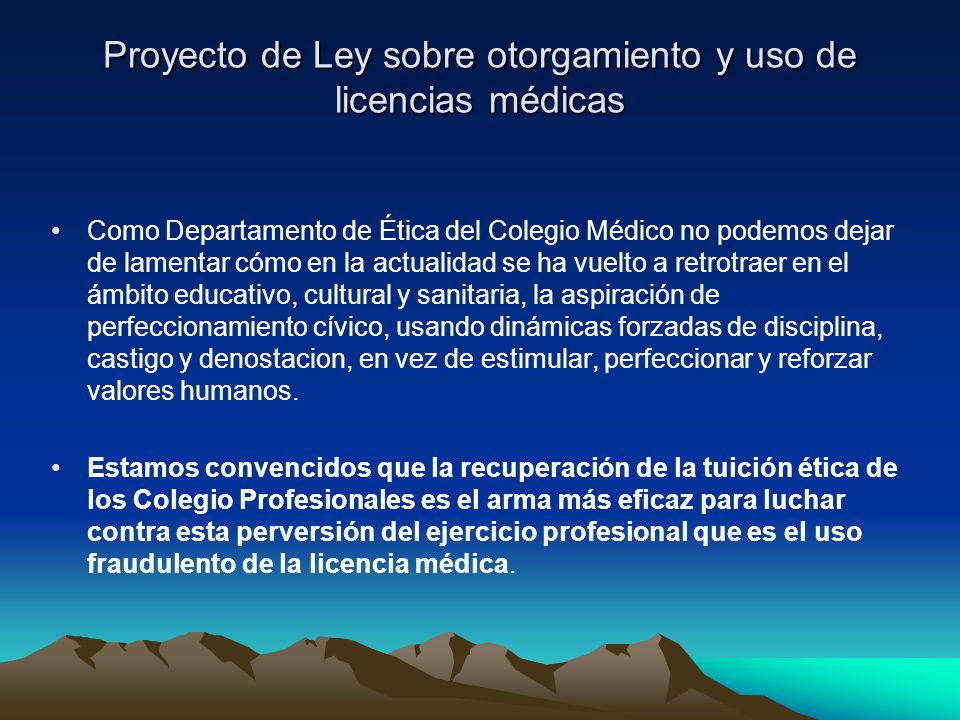 Proyecto de Ley sobre otorgamiento y uso de licencias médicas

• Como Departamento de Ética del Colegio Médico no podemos dejar de lamentar cómo en la actualidad se ha vuelto a retrotraer en el ámbito educativo, cultural y sanitaria, la aspiración de perfeccionamiento cívico, usando dinámicas forzadas de disciplina, castigo y denostacion, en vez de estimular, perfeccionar y reforzar valores humanos.

• Estamos convencidos que la recuperación de la tuición ética de los Colegio Profesionales es el arma más eficaz para luchar contra esta perversión del ejercicio profesional que es el uso fraudulento de la licencia médica.